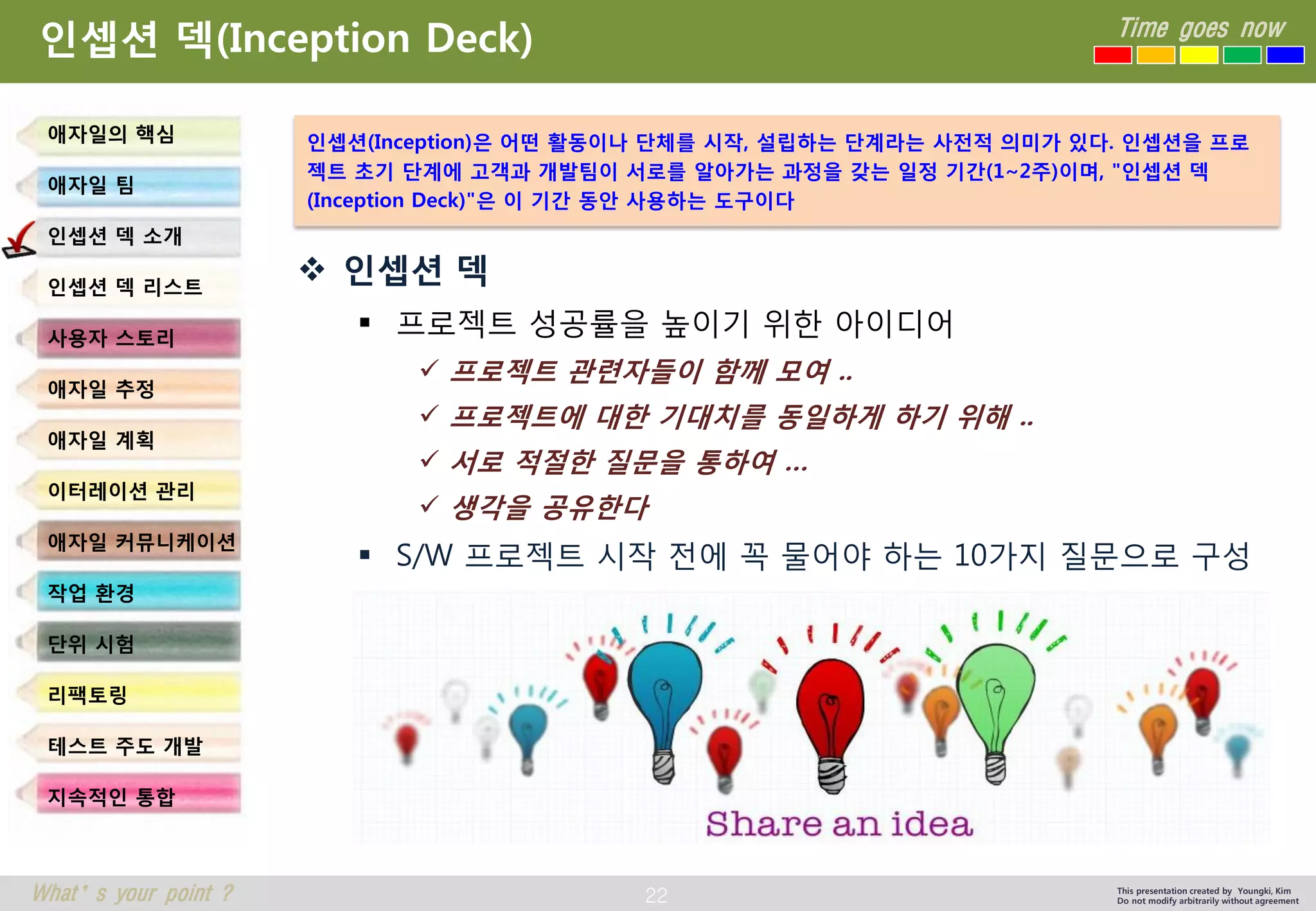 인셉션 덱(Inception Deck)

Time goes now

애자일의 핵심
애자일 팀
인셉션 덱 소개
인셉션 덱 리스트
사용자 스토리
애자일 추정
애자일 계획
이터레이션 관리
애자일 커뮤니케이션
작업 환경
단위 시험
리팩토링
테스트 주도 개발
지속적인 통합

인셉션(Inception)은 어떤 활동이나 단체를 시작, 설립하는 단계라는 사전적 의미가 있다. 인셉션을 프로젝트 초기 단계에 고객과 개발팀이 서로를 알아가는 과정을 갖는 일정 기간(1~2주)이며, "인셉션 덱(Inception Deck)"은 이 기간 동안 사용하는 도구이다

❖ 인셉션 덱

▪ 프로젝트 성공률을 높이기 위한 아이디어
✓ 프로젝트 관련자들이 함께 모여 ..
✓ 프로젝트에 대한 기대치를 동일하게 하기 위해 ..
✓ 서로 적절한 질문을 통하여 ...
✓ 생각을 공유한다

▪ S/W 프로젝트 시작 전에 꼭 물어야 하는 10가지 질문으로 구성

Share an idea

What's your point ?

22

This presentation created by Youngki, Kim
Do not modify arbitrarily without agreement